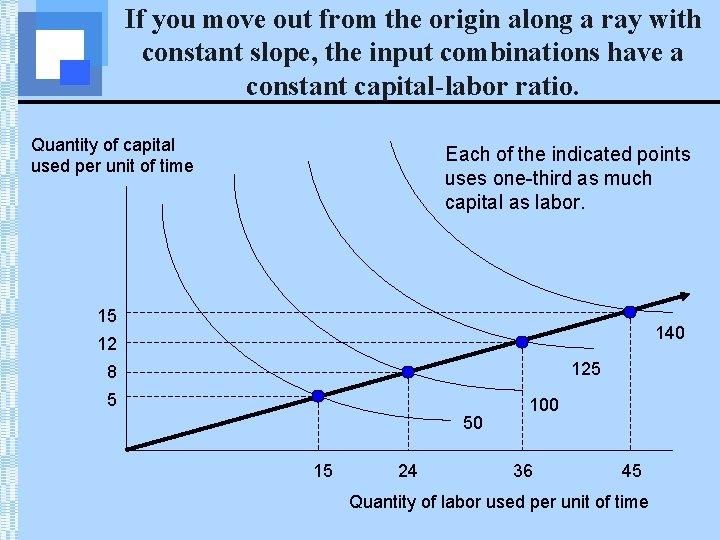 If you move out from the origin along a ray with constant slope, the input combinations have a constant capital-labor ratio.

Quantity of capital used per unit of time

Each of the indicated points uses one-third as much capital as labor.

15
12
8
5

140
125
100
50

15
24
36
45

Quantity of labor used per unit of time